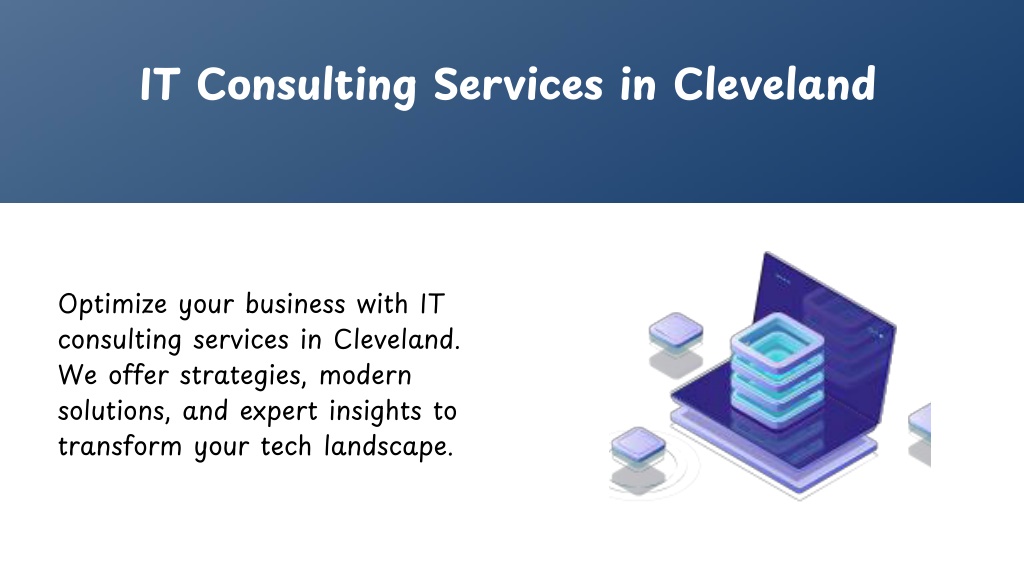 IT Consulting Services in Cleveland

Optimize your business with IT consulting services in Cleveland. We offer strategies, modern solutions, and expert insights to transform your tech landscape.